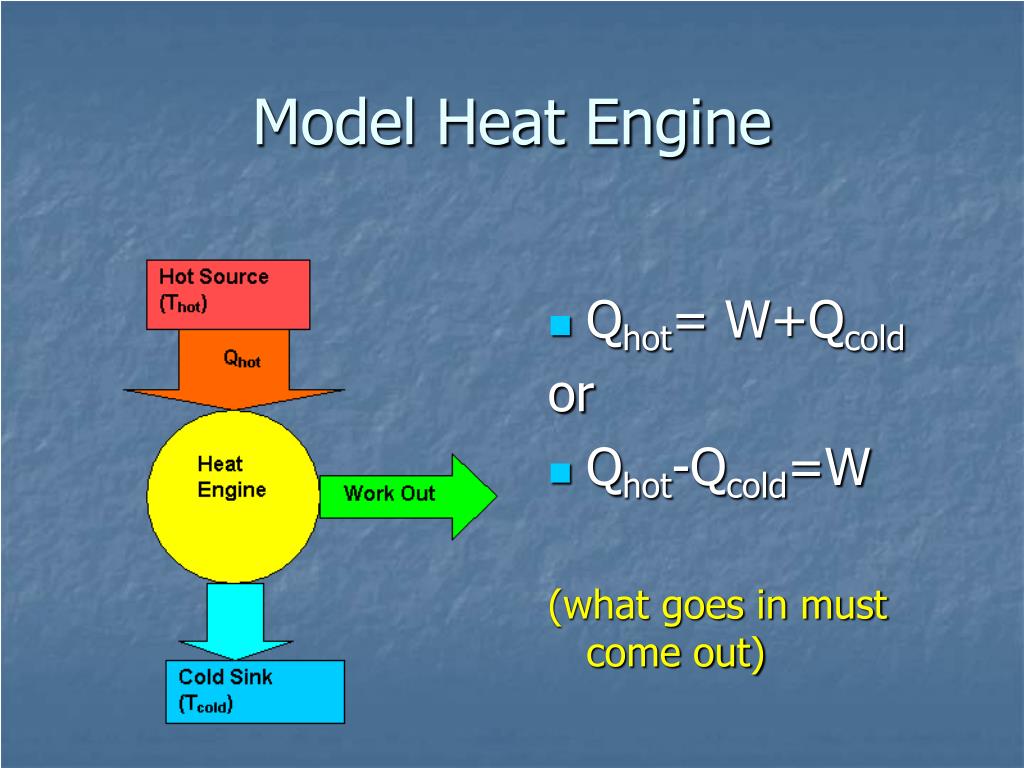 Model Heat Engine

Hot Source ($T_{hot}$)

$Q_{hot}$

Heat Engine

Work Out

Cold Sink ($T_{cold}$)

$Q_{hot} = W + Q_{cold}$

or

$Q_{hot} - Q_{cold} = W$

(what goes in must come out)